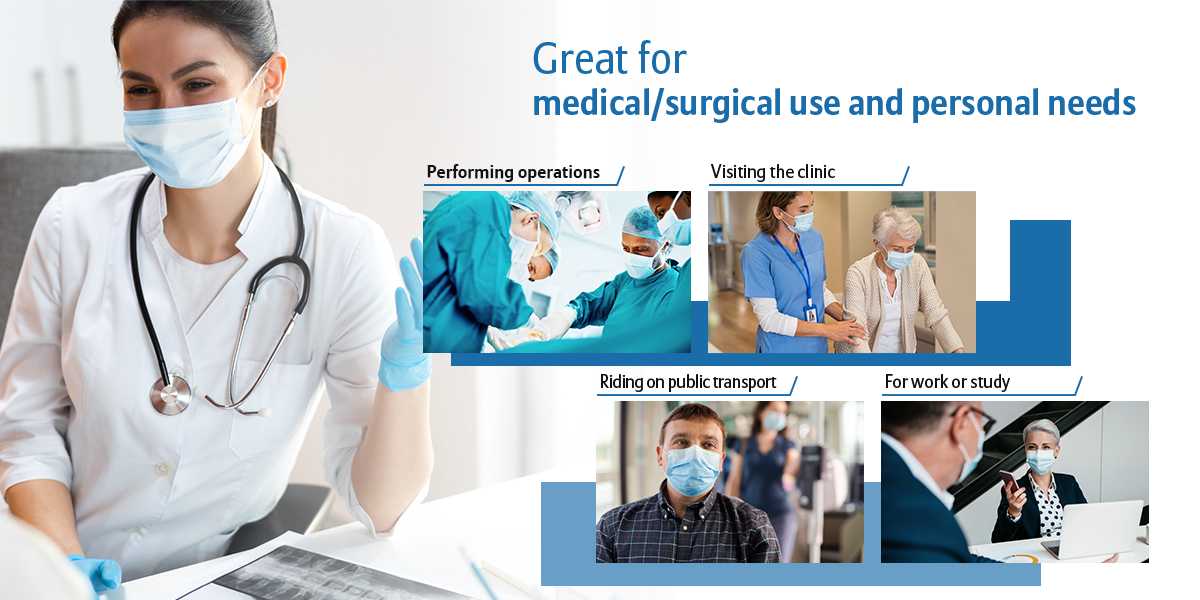 Great for
medical/surgical use and personal needs

Performing operations

Visiting the clinic

Riding on public transport

For work or study